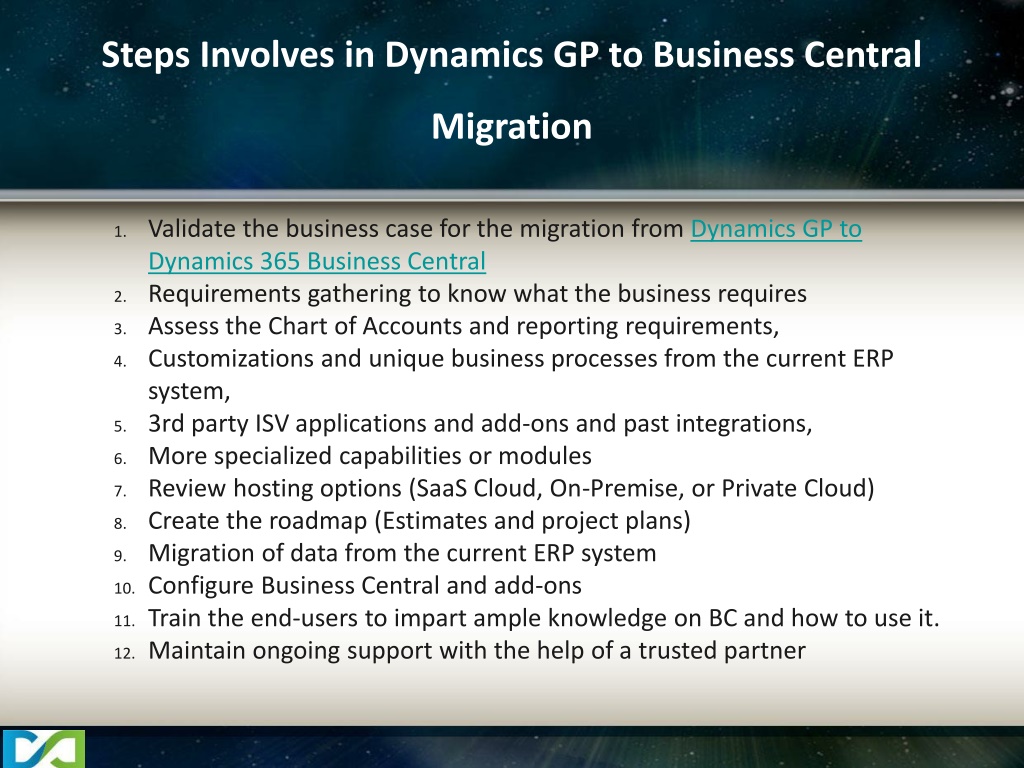 Steps Involves in Dynamics GP to Business Central Migration

1. Validate the business case for the migration from Dynamics GP to Dynamics 365 Business Central
2. Requirements gathering to know what the business requires
3. Assess the Chart of Accounts and reporting requirements,
4. Customizations and unique business processes from the current ERP system,
5. 3rd party ISV applications and add-ons and past integrations,
6. More specialized capabilities or modules
7. Review hosting options (SaaS Cloud, On-Premise, or Private Cloud)
8. Create the roadmap (Estimates and project plans)
9. Migration of data from the current ERP system
10. Configure Business Central and add-ons
11. Train the end-users to impart ample knowledge on BC and how to use it.
12. Maintain ongoing support with the help of a trusted partner